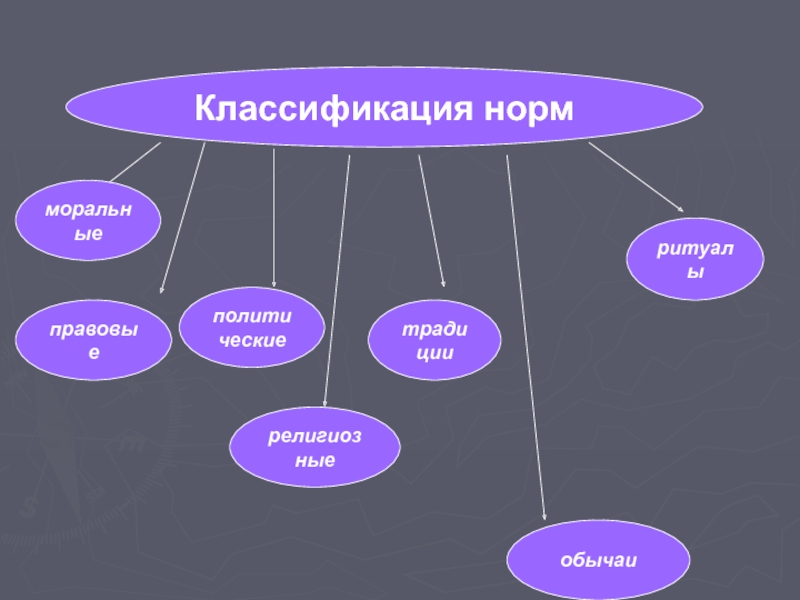 Классификация норм

моральные

правовые

политические

религиозные

традиции

обычаи

ритуалы